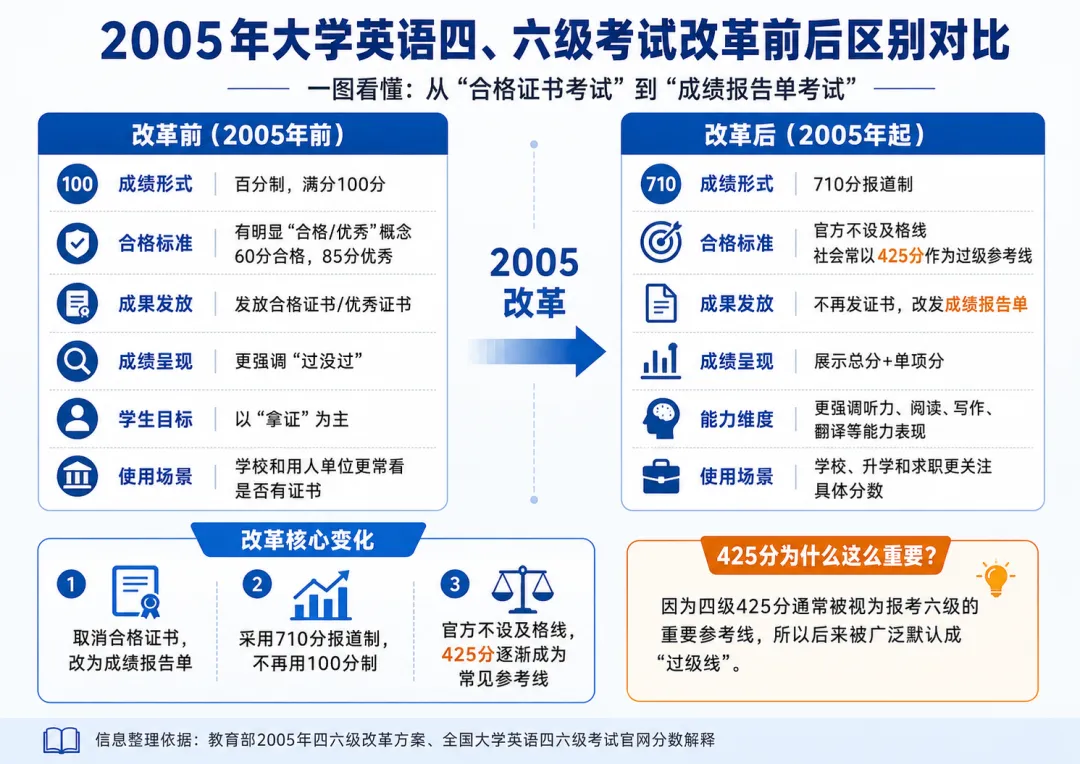 2005年大学英语四、六级考试改革前后区别对比

一图看懂：从“合格证书考试”到“成绩报告单考试”

改革前（2005年前）

100 成绩形式 百分制，满分100分

合格标准 有明显“合格/优秀”概念 60分合格，85分优秀

成果发放 发放合格证书/优秀证书

成绩呈现 更强调“过没过”

学生目标 以“拿证”为主

使用场景 学校和用人单位更常看是否有证书

2005 改革

改革后（2005年起）

710 成绩形式 710分报道制

合格标准 官方不设及格线 社会常以425分作为过级参考线

成果发放 不再发证书，改发成绩报告单

成绩呈现 展示总分+单项分

能力维度 更强调听力、阅读、写作、翻译等能力表现

使用场景 学校、升学和求职更关注具体分数

改革核心变化

1 取消合格证书，改为成绩报告单

2 采用710分报道制，不再用100分制

3 官方不设及格线，425分逐渐成为常见参考线

425分为什么这么重要？

因为四级425分通常被视为报考六级的重要参考线，所以后来被广泛默认成“过级线”。

信息整理依据：教育部2005年四六级改革方案、全国大学英语四六级考试官网分数解释